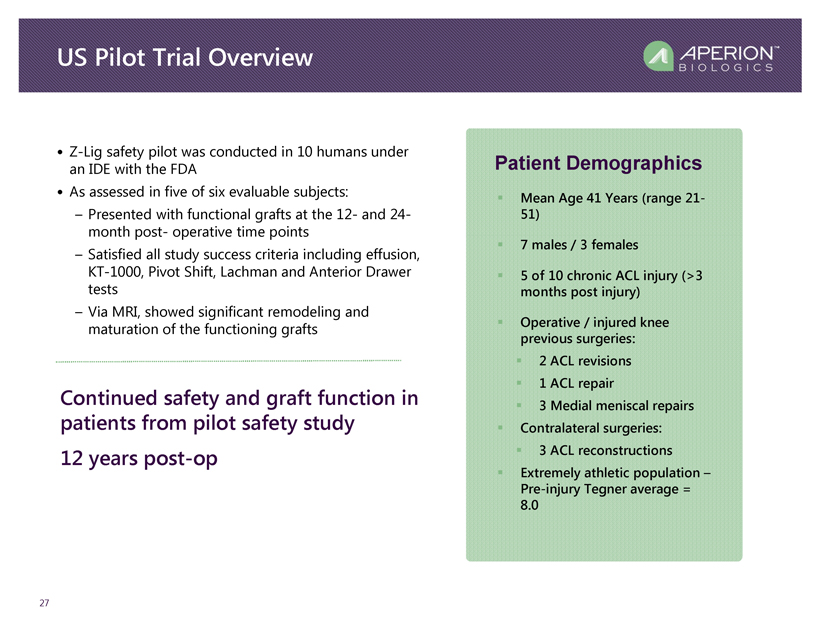 US Pilot Trial Overview

APERION™ BIOLOGICS

• Z-Lig safety pilot was conducted in 10 humans under an IDE with the FDA
• As assessed in five of six evaluable subjects:
– Presented with functional grafts at the 12- and 24-month post- operative time points
– Satisfied all study success criteria including effusion, KT-1000, Pivot Shift, Lachman and Anterior Drawer tests
– Via MRI, showed significant remodeling and maturation of the functioning grafts

Continued safety and graft function in patients from pilot safety study

12 years post-op

Patient Demographics

▪ Mean Age 41 Years (range 21-51)
▪ 7 males / 3 females
▪ 5 of 10 chronic ACL injury (>3 months post injury)
▪ Operative / injured knee previous surgeries:
▪ 2 ACL revisions
▪ 1 ACL repair
▪ 3 Medial meniscal repairs
▪ Contralateral surgeries:
▪ 3 ACL reconstructions
▪ Extremely athletic population – Pre-injury Tegner average = 8.0

27